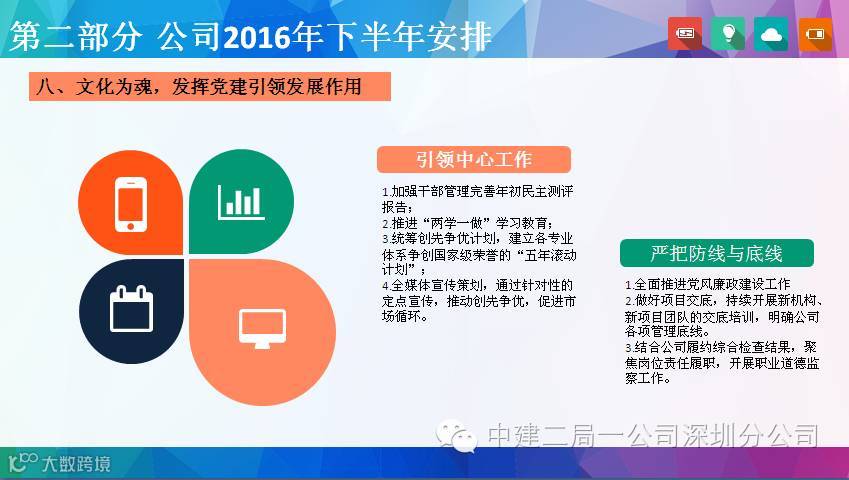 第二部分 公司2016年下半年安排

八、文化为魂，发挥党建引领发展作用

引领中心工作

1.加强干部管理完善年初民主测评报告；
2.推进“两学一做”学习教育；
3.统筹创先争优计划，建立各专业体系争创国家级荣誉的“五年滚动计划”；
4.全媒体宣传策划，通过针对性的定点宣传，推动创先争优，促进市场循环。

严把防线与底线

1.全面推进党风廉政建设工作
2.做好项目交底，持续开展新机构、新项目团队的交底培训，明确公司各项管理底线。
3.结合公司履约综合检查结果，聚焦岗位责任履职，开展职业道德监察工作。

中建二局一公司深圳分公司

大数跨境